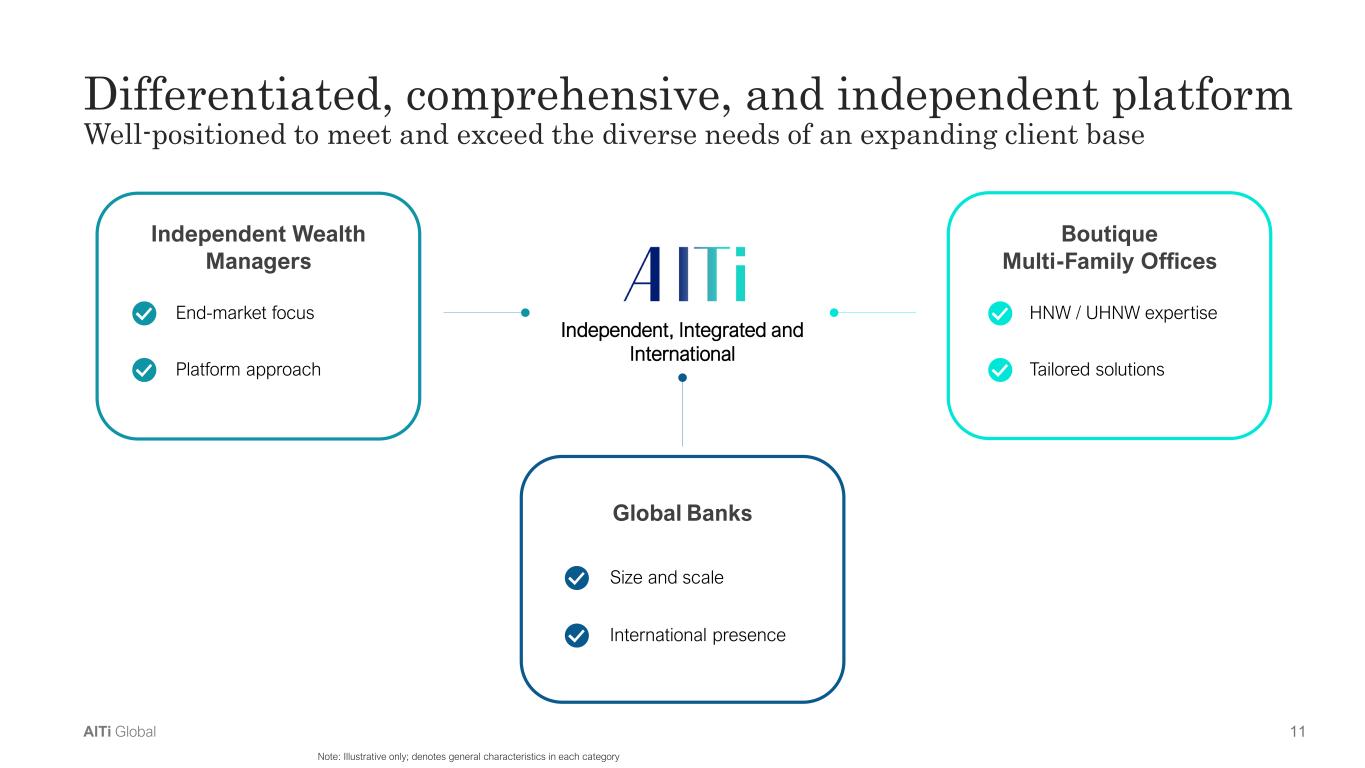 Differentiated, comprehensive, and independent platform
Well-positioned to meet and exceed the diverse needs of an expanding client base

Independent Wealth Managers

End-market focus

Platform approach

AlTi

Independent, Integrated and International

Boutique Multi-Family Offices

HNW / UHNW expertise

Tailored solutions

Global Banks

Size and scale

International presence

AlTi Global

11

Note: Illustrative only; denotes general characteristics in each category